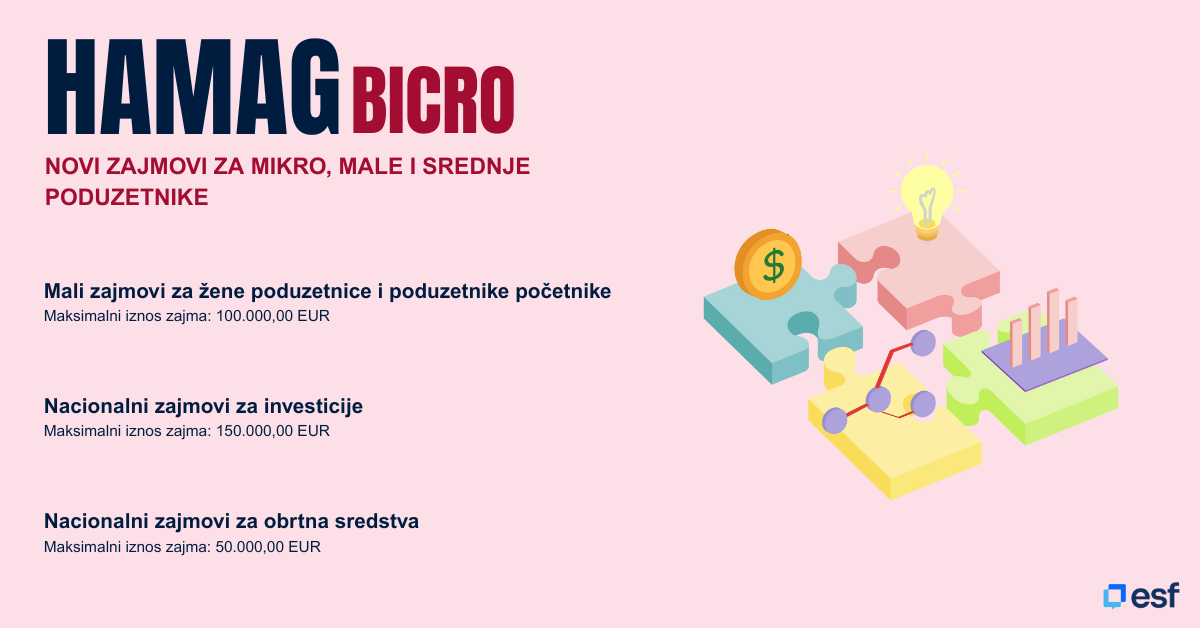 HAMAG BICRO

NOVI ZAJMOVI ZA MIKRO, MALE I SREDNJE PODUZETNIKE

Mali zajmovi za žene poduzetnice i poduzetnike početnike
Maksimalni iznos zajma: 100.000,00 EUR

Nacionalni zajmovi za investicije
Maksimalni iznos zajma: 150.000,00 EUR

Nacionalni zajmovi za obrtna sredstva
Maksimalni iznos zajma: 50.000,00 EUR

$

esf